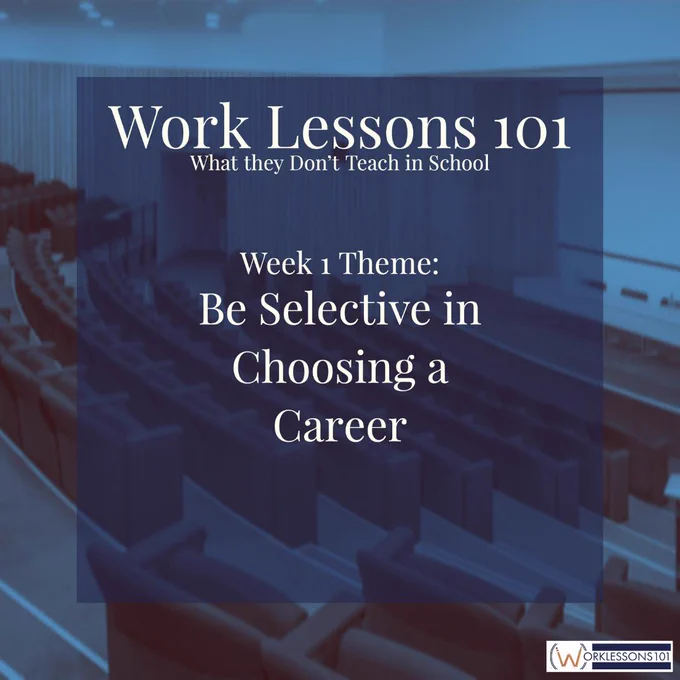 Work Lessons 101
What they Don't Teach in School

Week 1 Theme:
Be Selective in Choosing a Career

(W)ORKLESSONS101